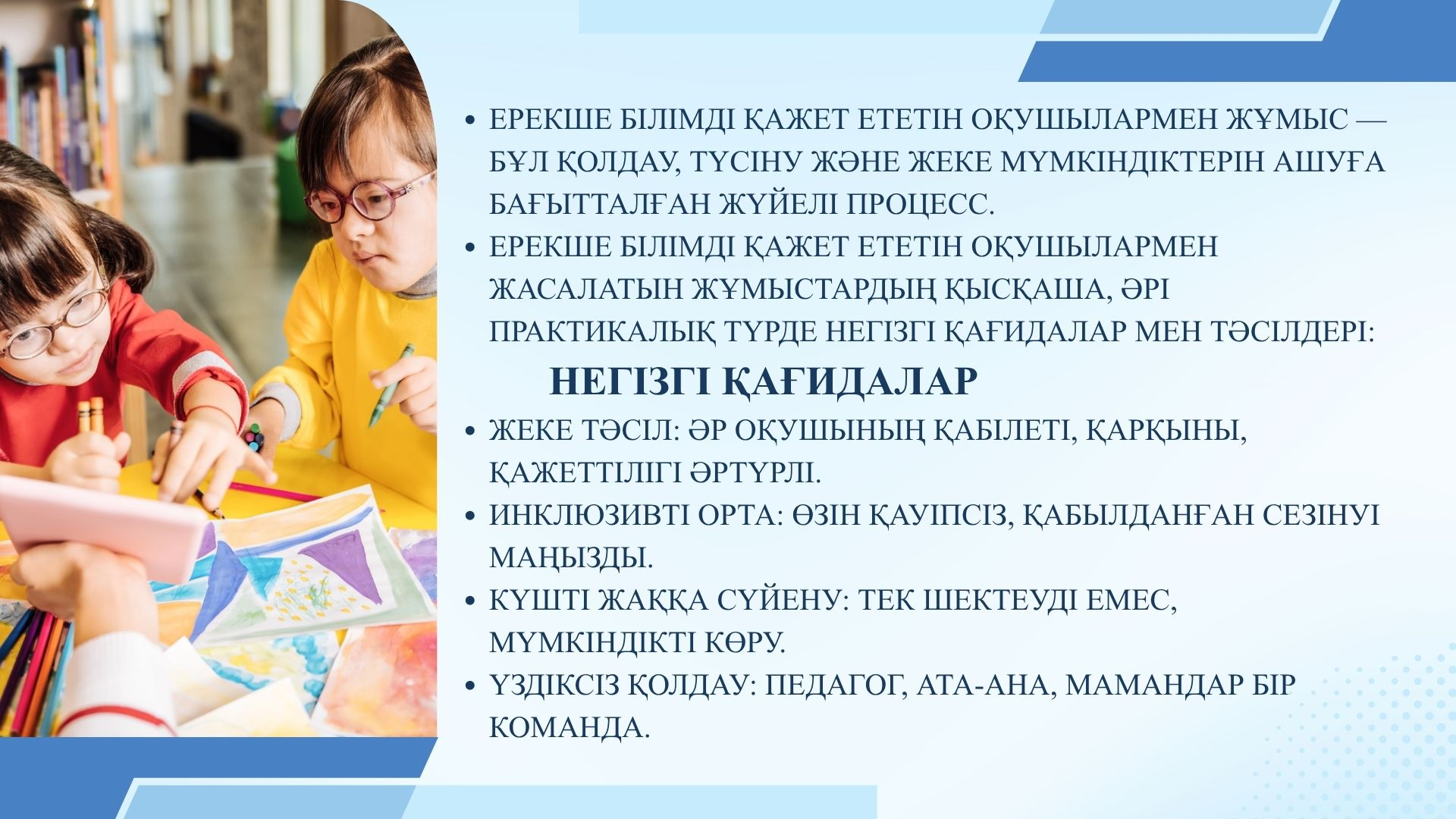 • ЕРЕКШЕ БІЛІМДІ ҚАЖЕТ ЕТЕТІН ОҚУШЫЛАРМЕН ЖҰМЫС — БҰЛ ҚОЛДАУ, ТҮСІНУ ЖӘНЕ ЖЕКЕ МҮМКІНДІКТЕРІН АШУҒА БАҒЫТТАЛҒАН ЖҮЙЕЛІ ПРОЦЕСС.
• ЕРЕКШЕ БІЛІМДІ ҚАЖЕТ ЕТЕТІН ОҚУШЫЛАРМЕН ЖАСАЛАТЫН ЖҰМЫСТАРДЫҢ ҚЫСҚАША, ӘРІ ПРАКТИКАЛЫҚ ТҮРДЕ НЕГІЗГІ ҚАҒИДАЛАР МЕН ТӘСІЛДЕРІ:

НЕГІЗГІ ҚАҒИДАЛАР

• ЖЕКЕ ТӘСІЛ: ӘР ОҚУШЫНЫҢ ҚАБІЛЕТІ, ҚАРҚЫНЫ, ҚАЖЕТТІЛІГІ ӘРТҮРЛІ.
• ИНКЛЮЗИВТІ ОРТА: ӨЗІН ҚАУІПСІЗ, ҚАБЫЛДАНҒАН СЕЗІНУІ МАҢЫЗДЫ.
• КҮШТІ ЖАҚҚА СҮЙЕНУ: ТЕК ШЕКТЕУДІ ЕМЕС, МҮМКІНДІКТІ КӨРУ.
• ҮЗДІКСІЗ ҚОЛДАУ: ПЕДАГОГ, АТА-АНА, МАМАНДАР БІР КОМАНДА.